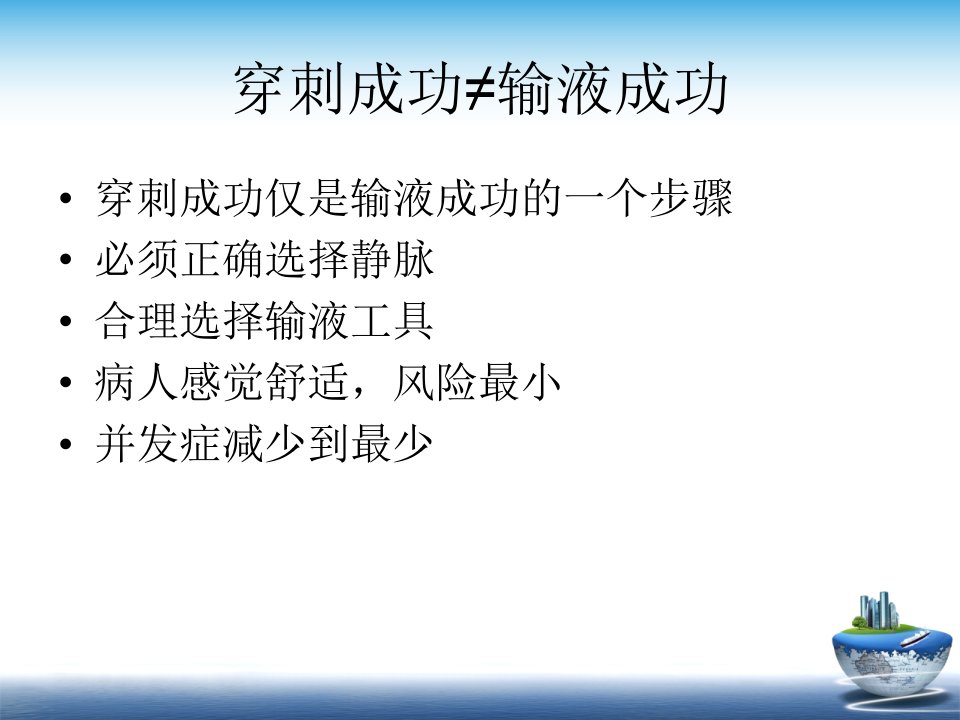 穿刺成功≠输液成功

• 穿刺成功仅是输液成功的一个步骤
• 必须正确选择静脉
• 合理选择输液工具
• 病人感觉舒适，风险最小
• 并发症减少到最少